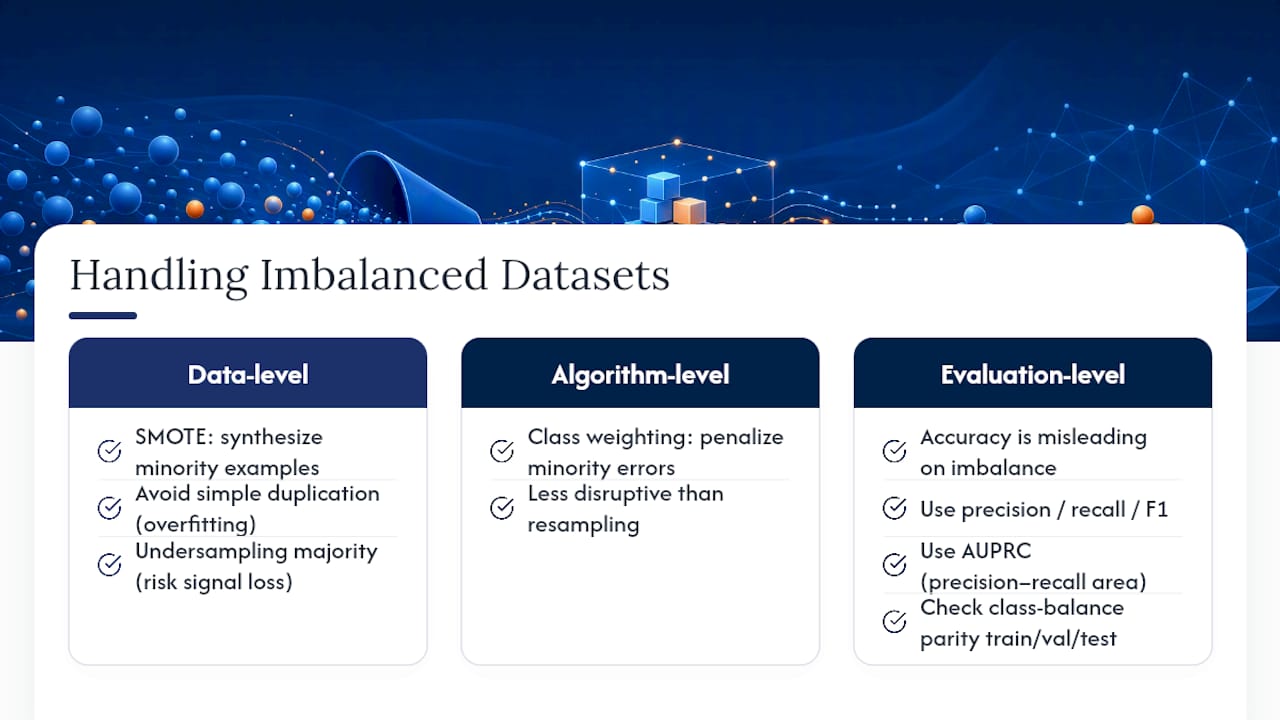 Handling Imbalanced Datasets

Data-level

SMOTE: synthesize minority examples

Avoid simple duplication (overfitting)

Undersampling majority (risk signal loss)

Algorithm-level

Class weighting: penalize minority errors

Less disruptive than resampling

Evaluation-level

Accuracy is misleading on imbalance

Use precision / recall / F1

Use AUPRC (precision–recall area)

Check class-balance parity train/val/test